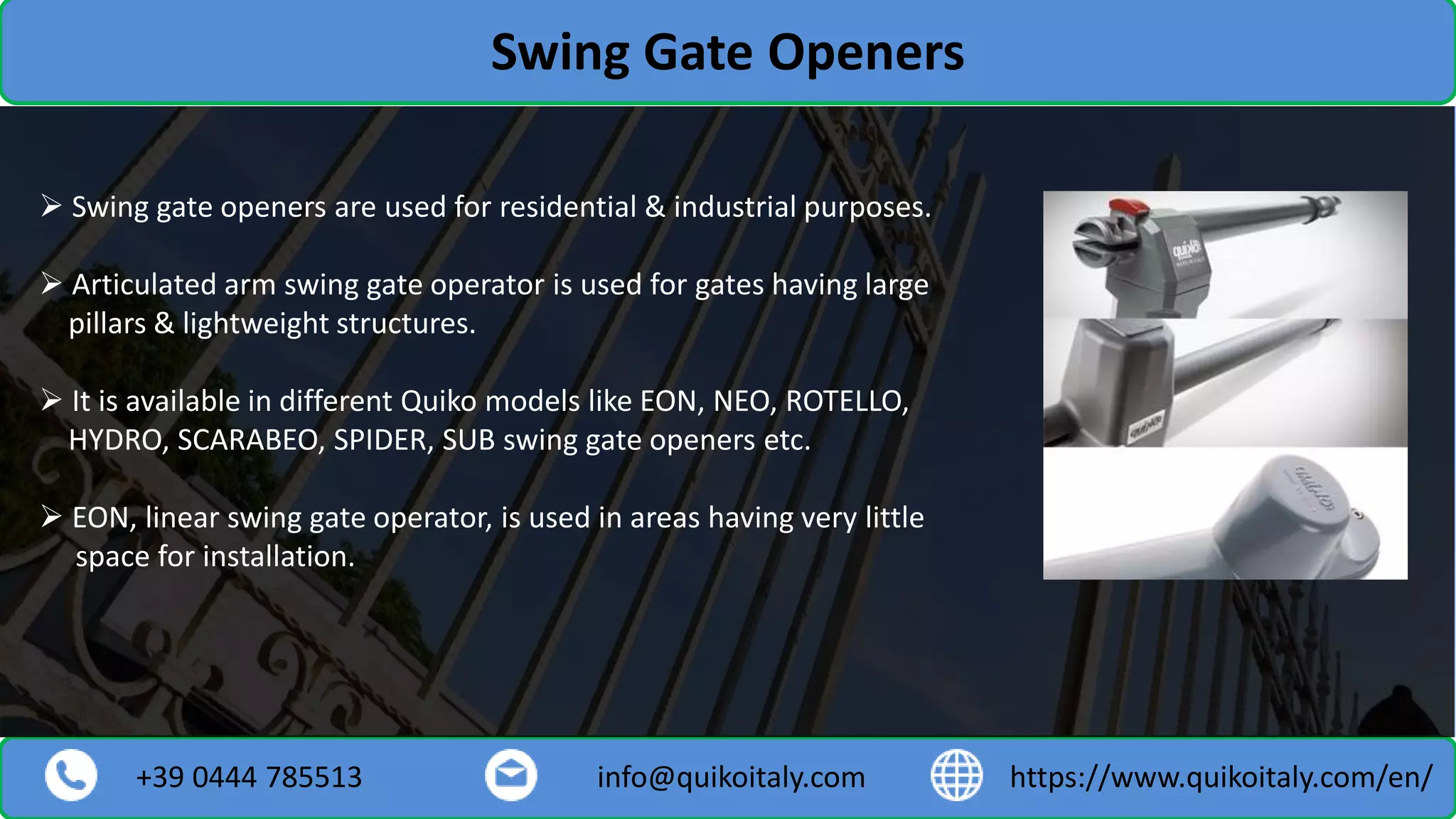 Swing Gate Openers

➢ Swing gate openers are used for residential & industrial purposes.

➢ Articulated arm swing gate operator is used for gates having large pillars & lightweight structures.

➢ It is available in different Quiko models like EON, NEO, ROTELLO, HYDRO, SCARABEO, SPIDER, SUB swing gate openers etc.

➢ EON, linear swing gate operator, is used in areas having very little space for installation.

quiko

quiko

quiko

+39 0444 785513

info@quikoitaly.com

https://www.quikoitaly.com/en/